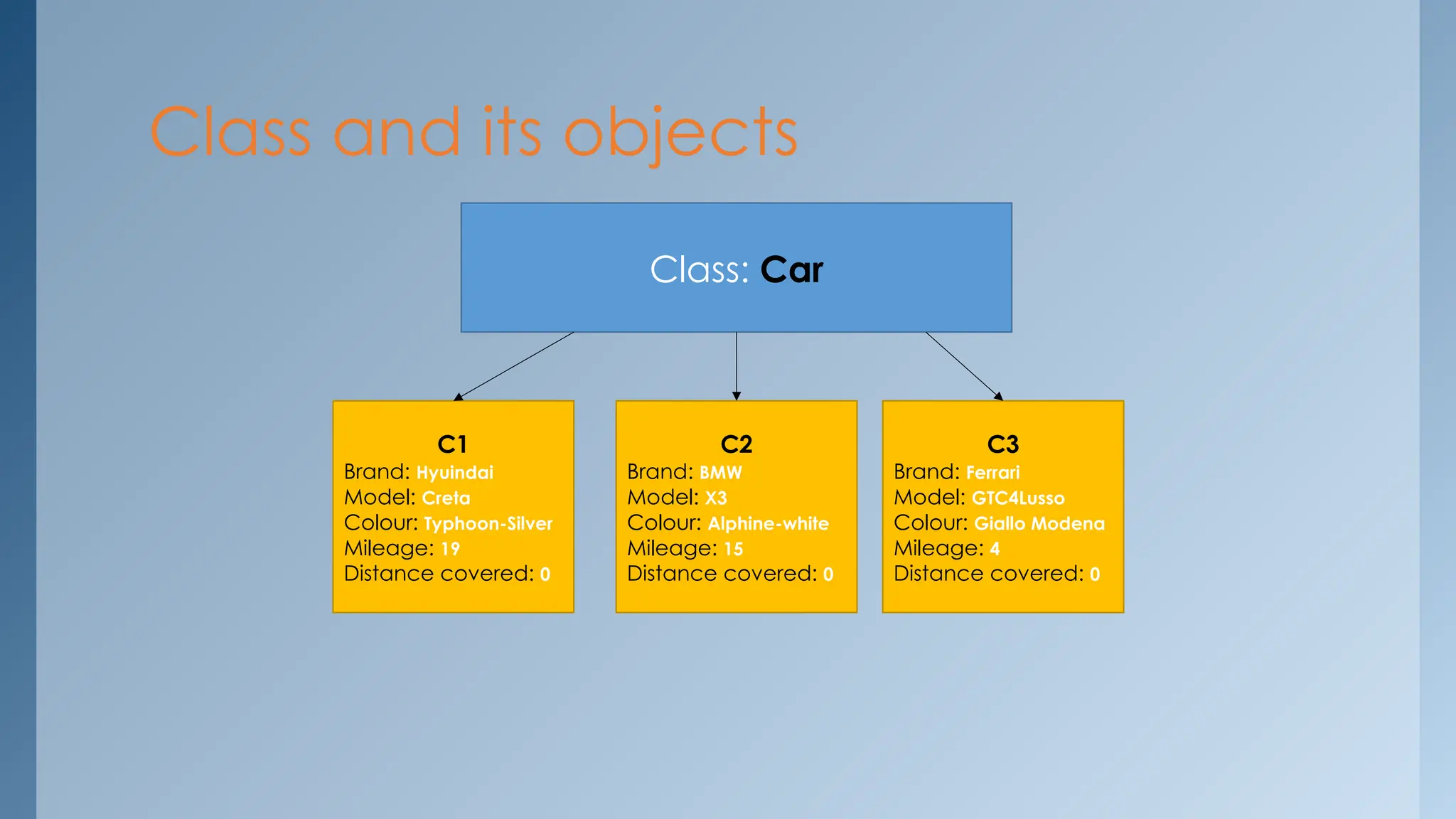 Class and its objects

Class: Car

C1
Brand: Hyuindai
Model: Creta
Colour: Typhoon-Silver
Mileage: 19
Distance covered: 0

C2
Brand: BMW
Model: X3
Colour: Alphine-white
Mileage: 15
Distance covered: 0

C3
Brand: Ferrari
Model: GTC4Lusso
Colour: Giallo Modena
Mileage: 4
Distance covered: 0